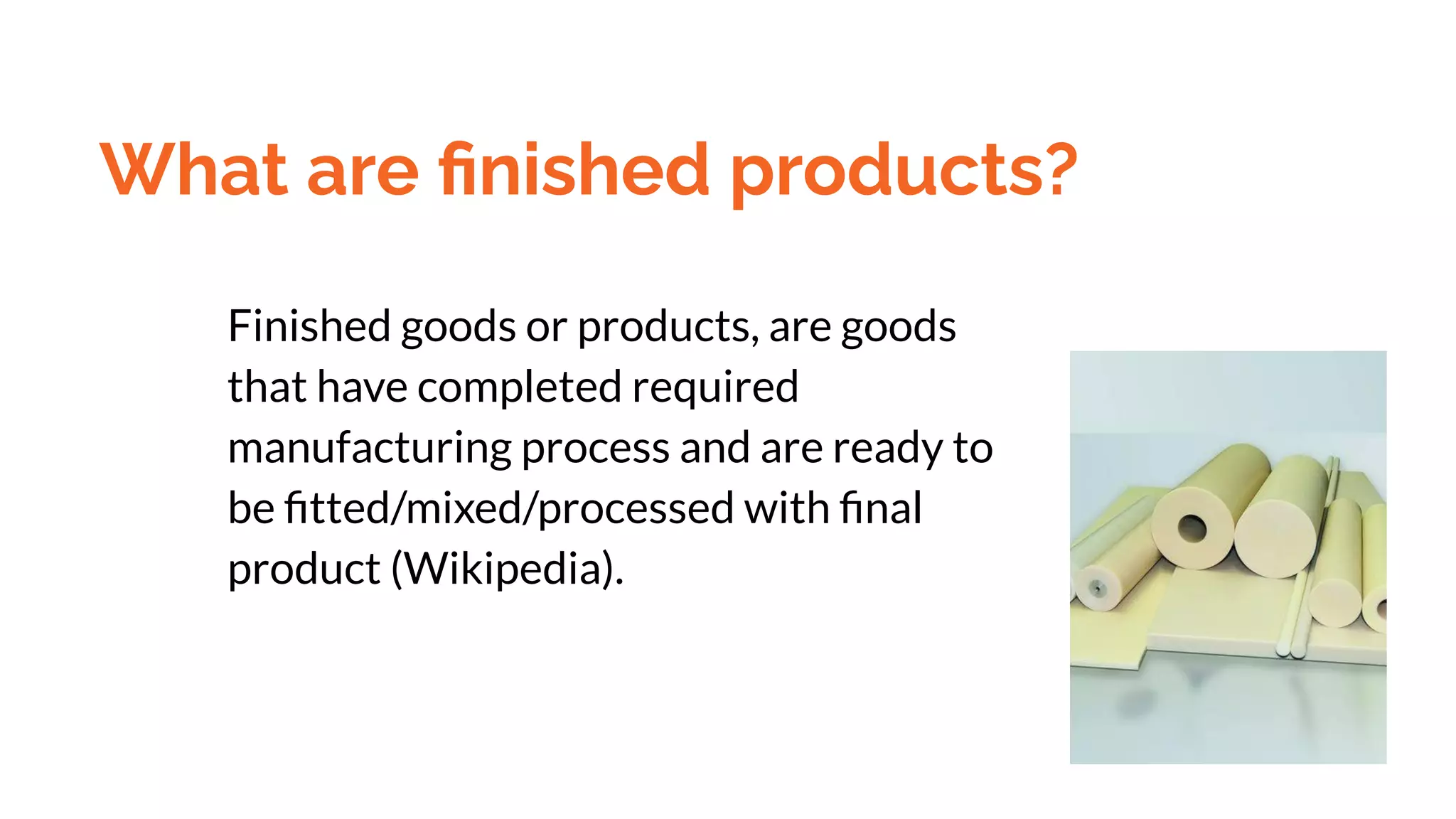 What are finished products?

Finished goods or products, are goods that have completed required manufacturing process and are ready to be fitted/mixed/processed with final product (Wikipedia).